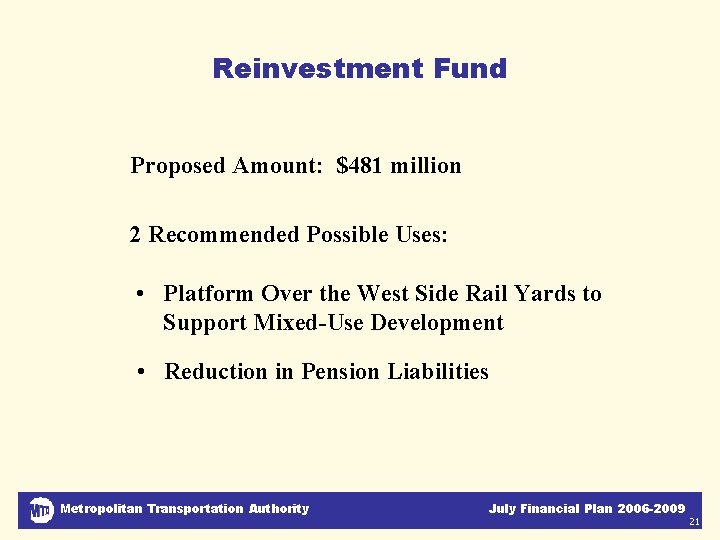 Reinvestment Fund

Proposed Amount: \$481 million

2 Recommended Possible Uses:

• Platform Over the West Side Rail Yards to Support Mixed-Use Development

• Reduction in Pension Liabilities

MTA Metropolitan Transportation Authority

July Financial Plan 2006-2009

21